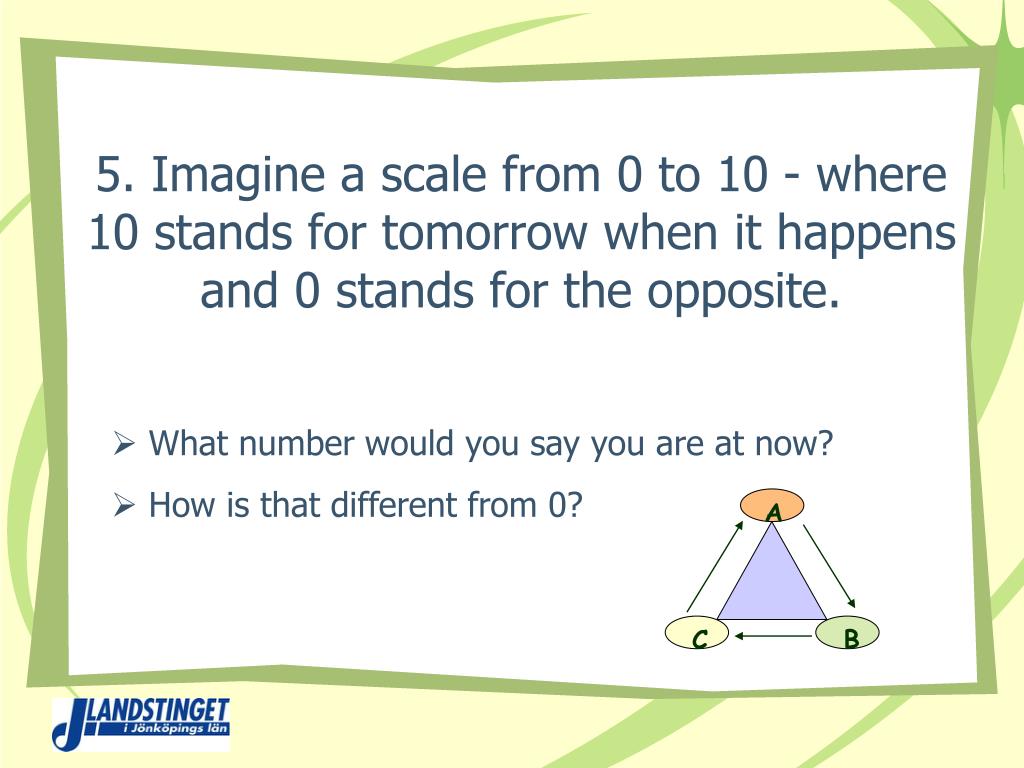 5. Imagine a scale from 0 to 10 - where 10 stands for tomorrow when it happens and 0 stands for the opposite.

➢ What number would you say you are at now?

➢ How is that different from 0?

A

C

B

LANDSTINGET
i Jönköpings län